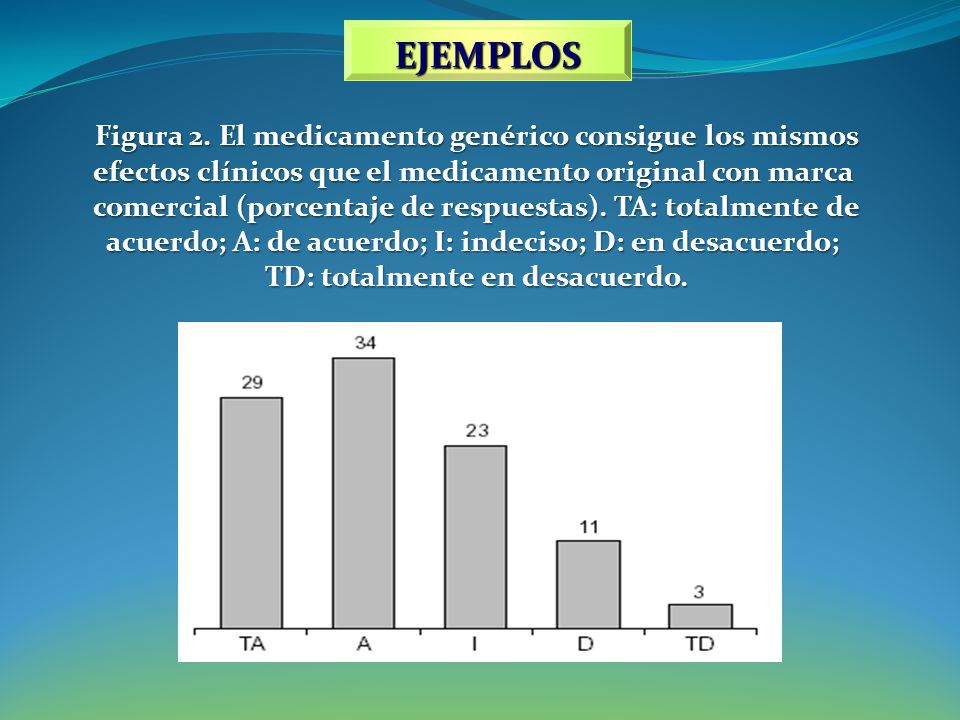 EJEMPLOS

Figura 2. El medicamento genérico consigue los mismos efectos clínicos que el medicamento original con marca comercial (porcentaje de respuestas). TA: totalmente de acuerdo; A: de acuerdo; I: indeciso; D: en desacuerdo; TD: totalmente en desacuerdo.

29
34
23
11
3
TA
A
I
D
TD